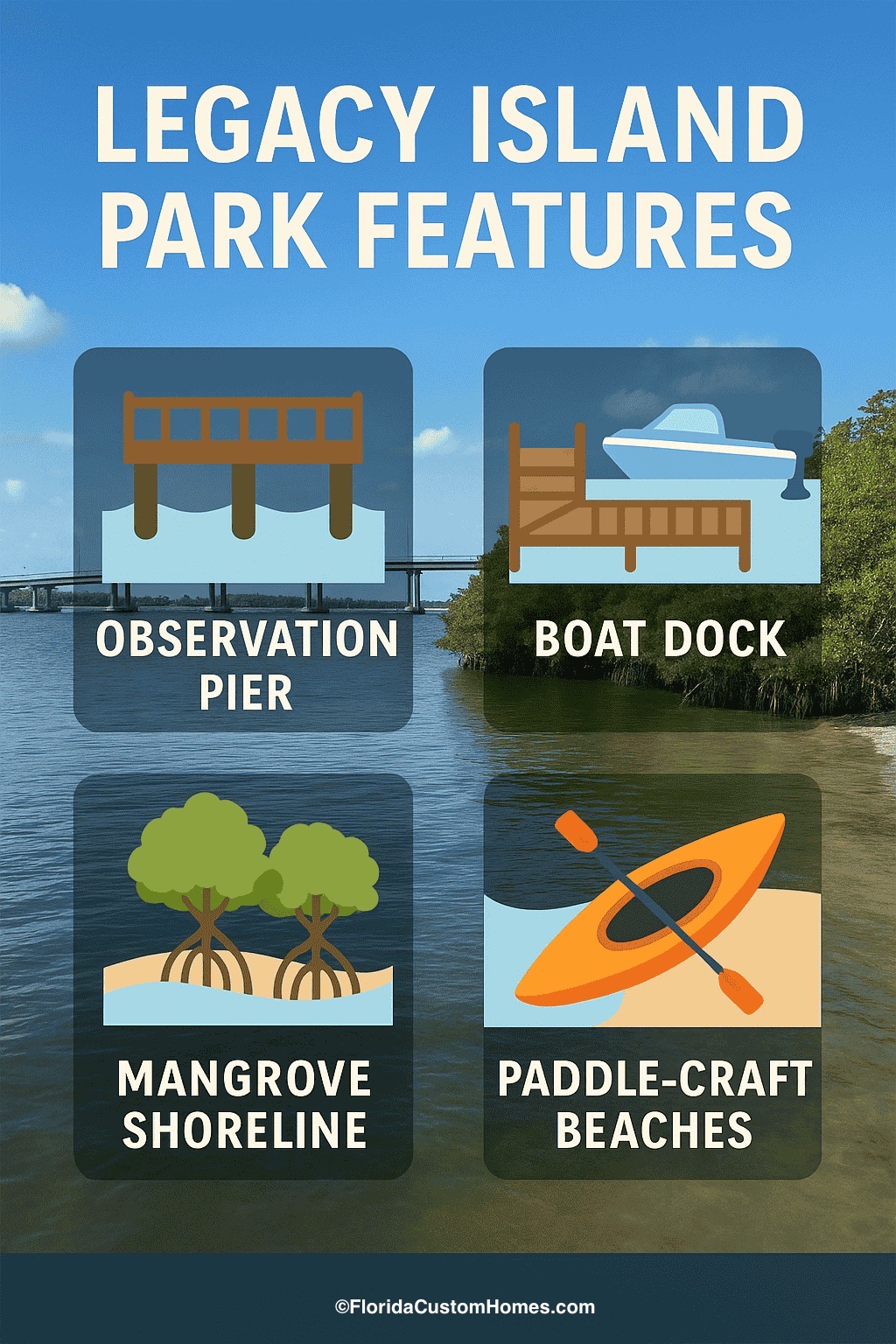 LEGACY ISLAND PARK FEATURES

OBSERVATION PIER

BOAT DOCK

MANGROVE SHORELINE

PADDLE-CRAFT BEACHES

©FloridaCustomHomes.com